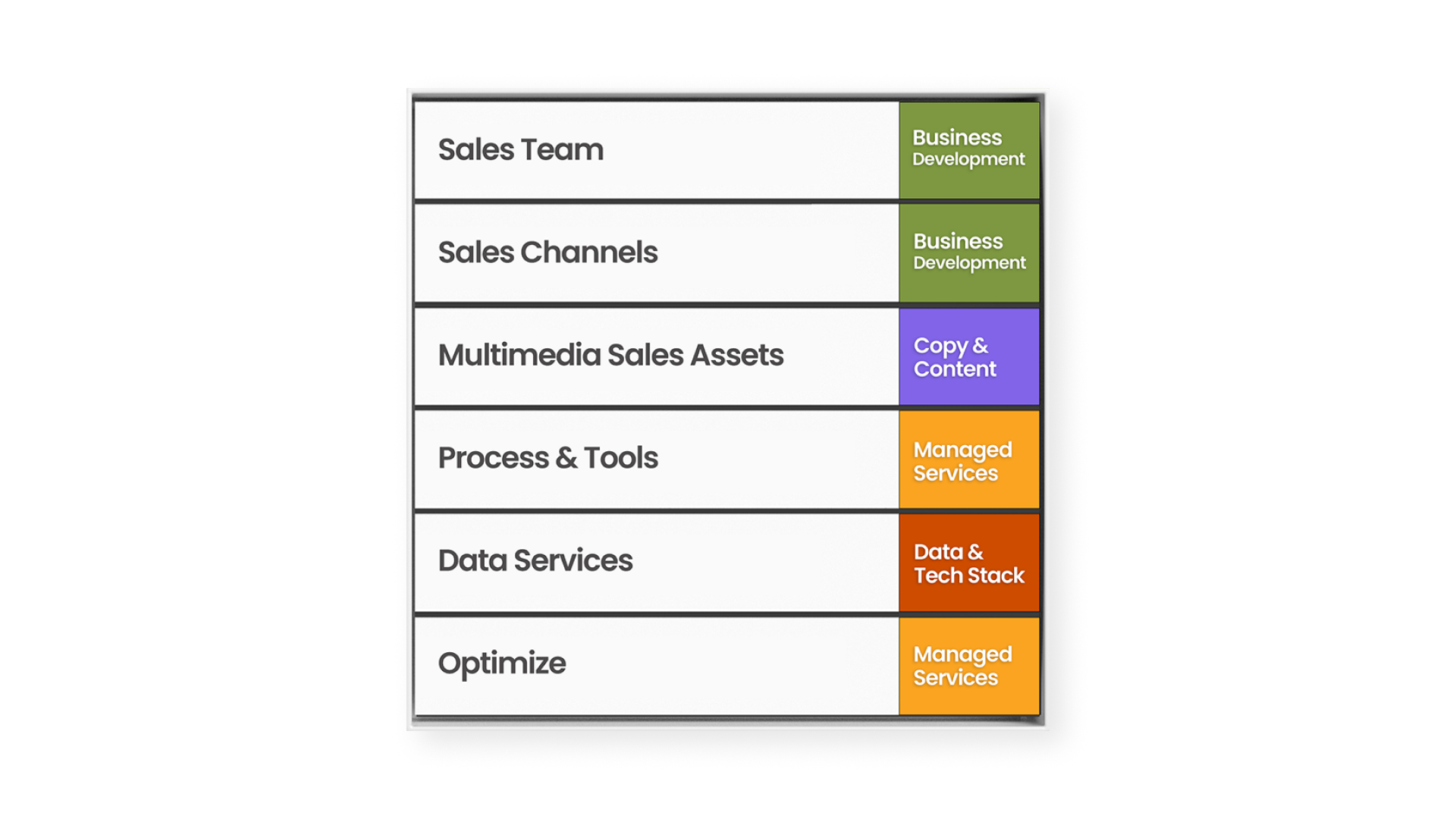 | Sales Team | Business Development |
|---|---|
| Sales Channels | Business Development |
| Multimedia Sales Assets | Copy & Content |
| Process & Tools | Managed Services |
| Data Services | Data & Tech Stack |
| Optimize | Managed Services |